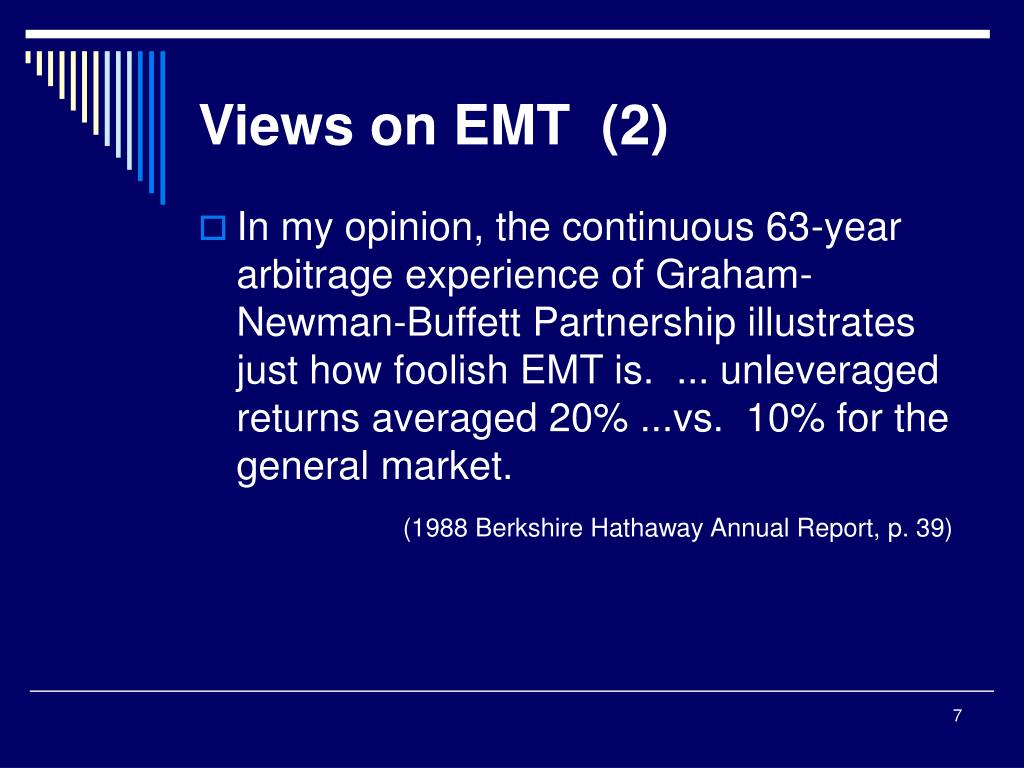 Views on EMT (2)

In my opinion, the continuous 63-year arbitrage experience of Graham-Newman-Buffett Partnership illustrates just how foolish EMT is. ... unleveraged returns averaged 20% ...vs. 10% for the general market.

(1988 Berkshire Hathaway Annual Report, p. 39)

7